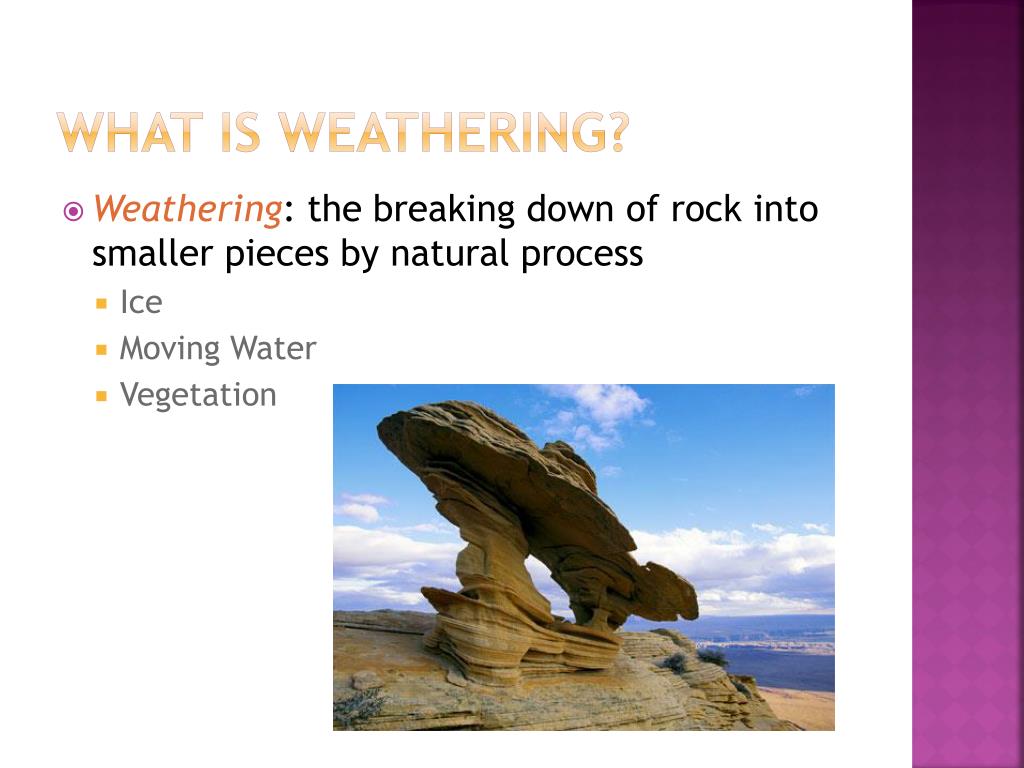 WHAT IS WEATHERING?

Weathering: the breaking down of rock into smaller pieces by natural process

Ice
Moving Water
Vegetation